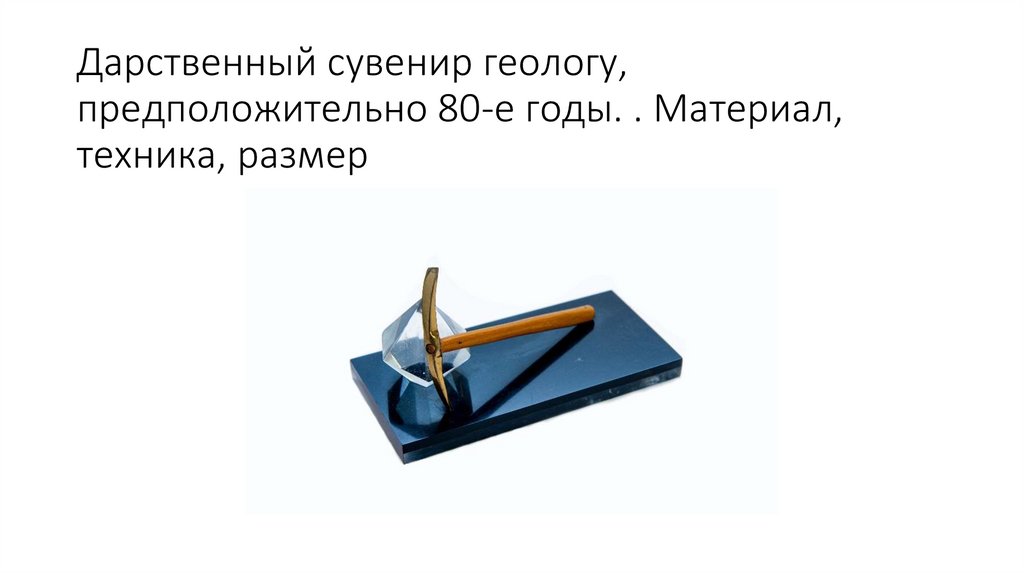 Дарственный сувенир геологу, предположительно 80-е годы. . Материал, техника, размер